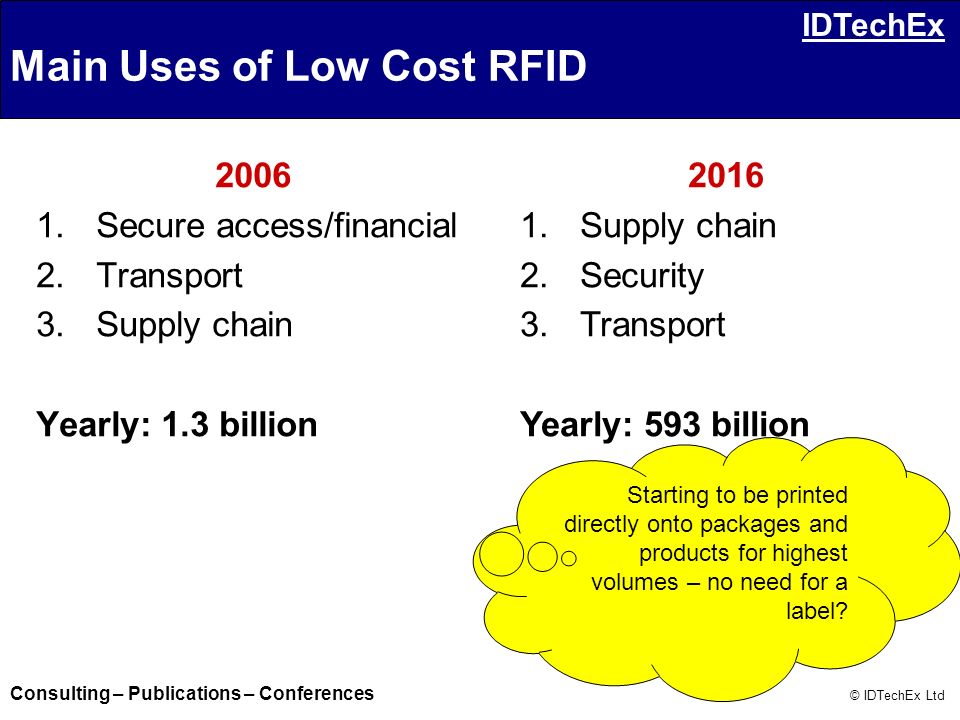 IDTechEx

Main Uses of Low Cost RFID

2006

1. Secure access/financial
2. Transport
3. Supply chain

Yearly: 1.3 billion

2016

1. Supply chain
2. Security
3. Transport

Yearly: 593 billion

Starting to be printed directly onto packages and products for highest volumes – no need for a label?

Consulting – Publications – Conferences

© IDTechEx Ltd